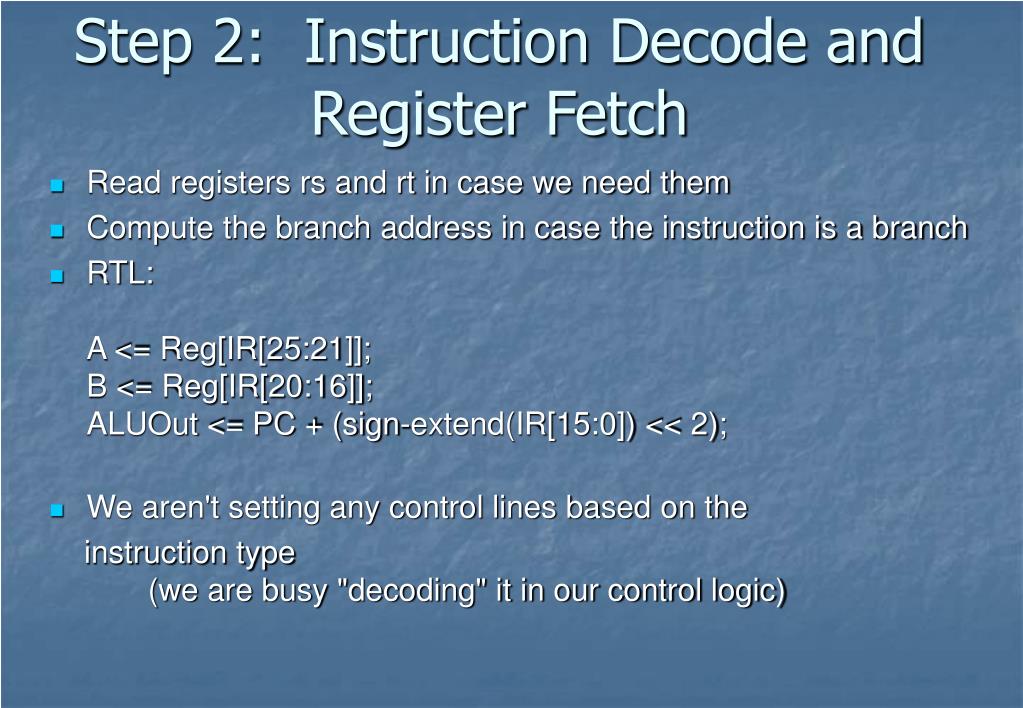 Step 2: Instruction Decode and Register Fetch

Read registers rs and rt in case we need them

Compute the branch address in case the instruction is a branch

RTL:

A <= Reg[IR[25:21]];
B <= Reg[IR[20:16]];
ALUOut <= PC + (sign-extend(IR[15:0]) << 2);

We aren't setting any control lines based on the instruction type
(we are busy "decoding" it in our control logic)